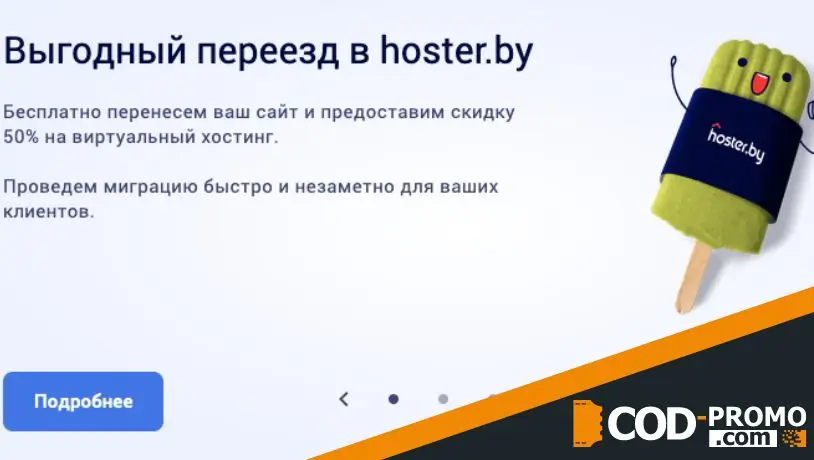 Выгодный переезд в hoster.by

Бесплатно перенесем ваш сайт и предоставим скидку 50% на виртуальный хостинг.

Проведем миграцию быстро и незаметно для ваших клиентов.

hoster.by

Подробнее

COD-PROMO
.com